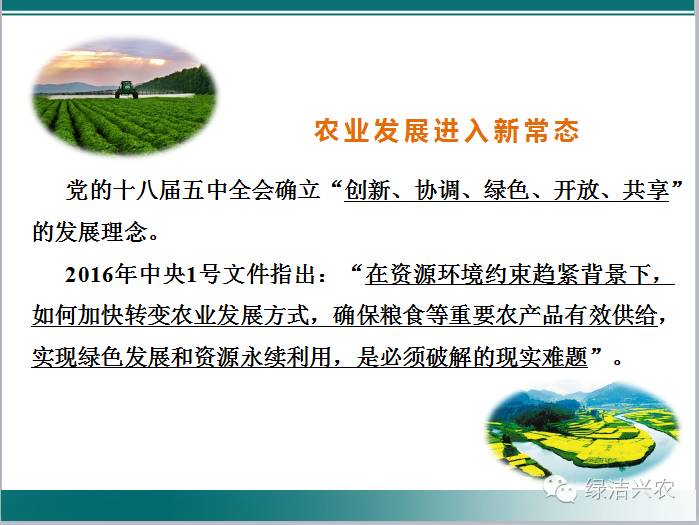 农业发展进入新常态

党的十八届五中全会确立“创新、协调、绿色、开放、共享”的发展理念。

2016年中央1号文件指出：“在资源环境约束趋紧背景下，如何加快转变农业发展方式，确保粮食等重要农产品有效供给，实现绿色发展和资源永续利用，是必须破解的现实难题”。

绿洁兴农